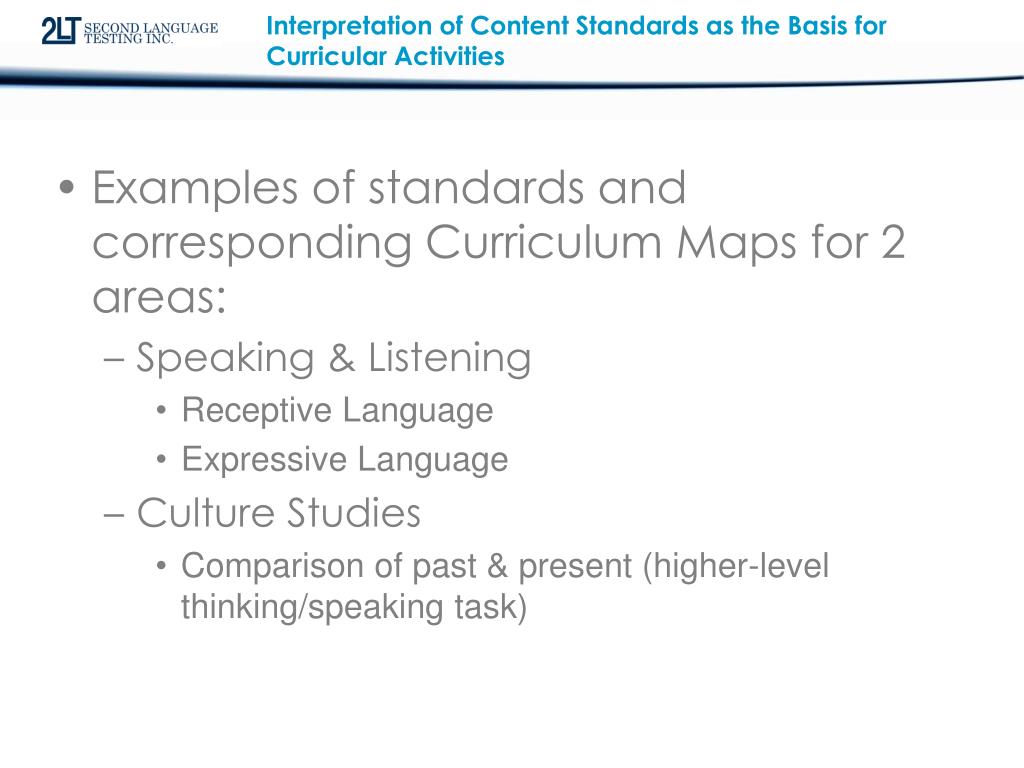 2LT SECOND LANGUAGE TESTING INC.

Interpretation of Content Standards as the Basis for Curricular Activities

• Examples of standards and corresponding Curriculum Maps for 2 areas:
– Speaking & Listening
• Receptive Language
• Expressive Language
– Culture Studies
• Comparison of past & present (higher-level thinking/speaking task)